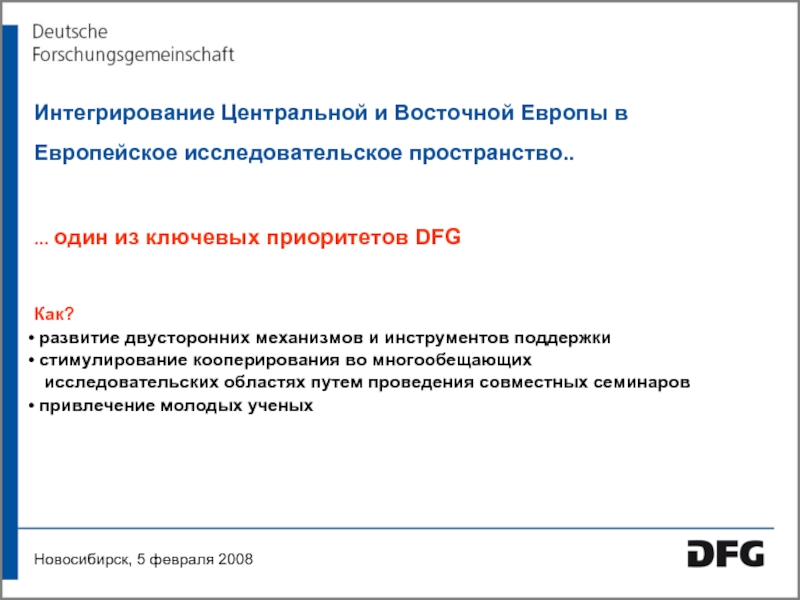 Deutsche
Forschungsgemeinschaft

Интегрирование Центральной и Восточной Европы в Европейское исследовательское пространство..

... один из ключевых приоритетов DFG

Как?
• развитие двусторонних механизмов и инструментов поддержки
• стимулирование кооперирования во многообещающих исследовательских областях путем проведения совместных семинаров
• привлечение молодых ученых

Новосибирск, 5 февраля 2008

DFG